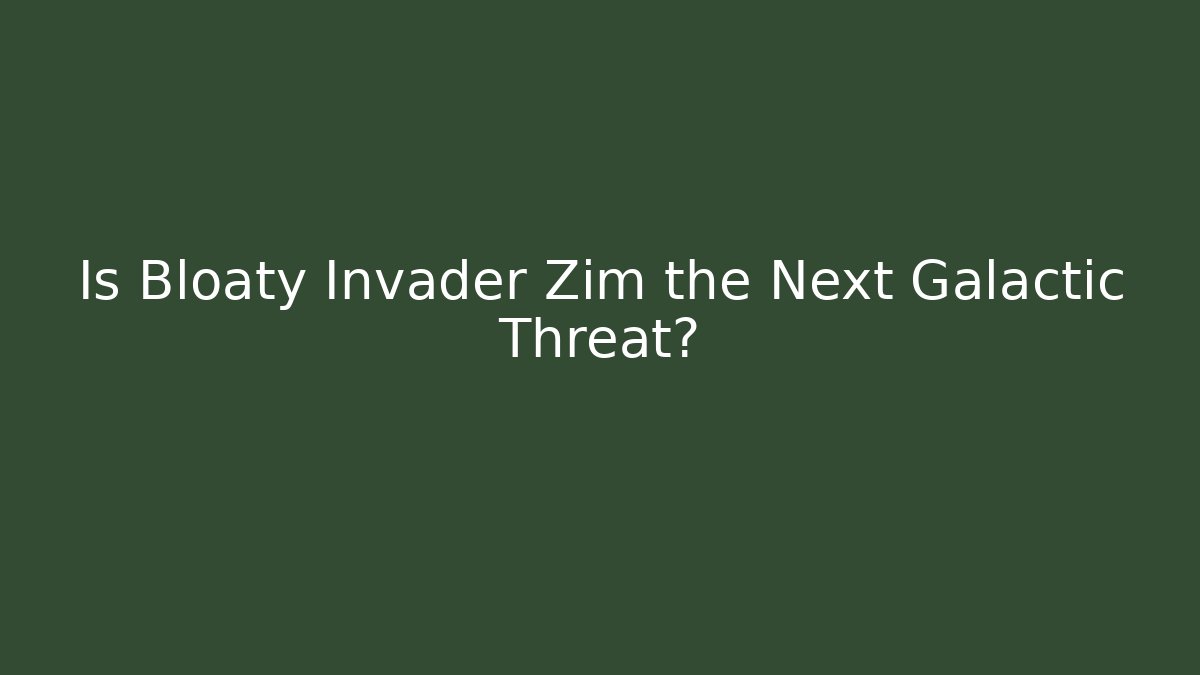 Is Bloaty Invader Zim the Next Galactic Threat?